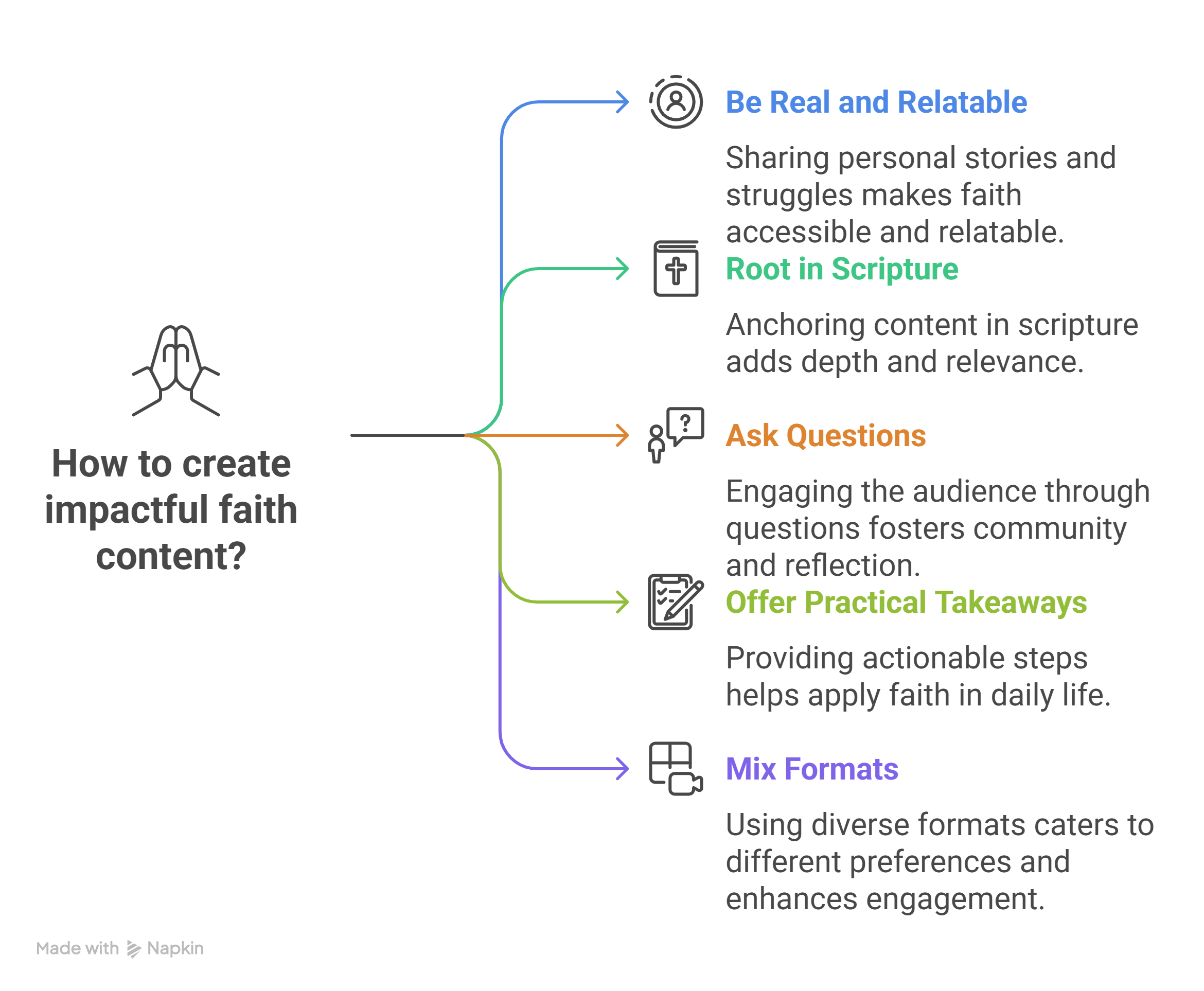 How to create impactful faith content?

Be Real and Relatable

Sharing personal stories and struggles makes faith accessible and relatable.

Root in Scripture

Anchoring content in scripture adds depth and relevance.

Ask Questions

Engaging the audience through questions fosters community and reflection.

Offer Practical Takeaways

Providing actionable steps helps apply faith in daily life.

Mix Formats

Using diverse formats caters to different preferences and enhances engagement.

Made with Napkin